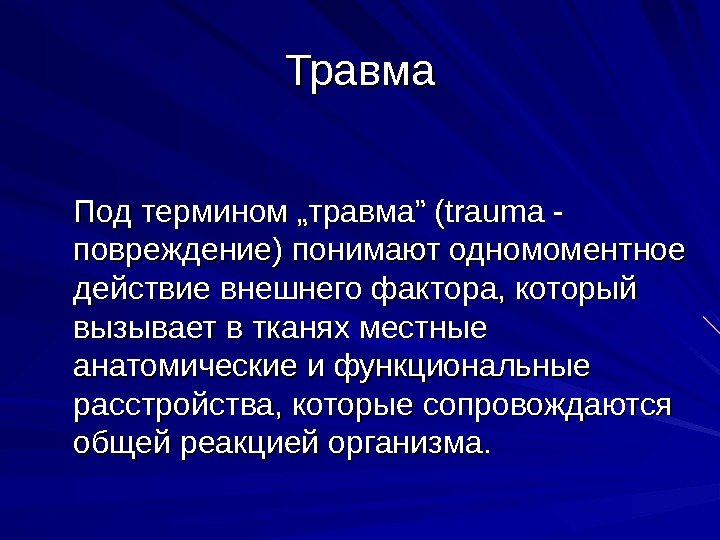 Травма

Под термином „травма” (trauma - повреждение) понимают одномоментное действие внешнего фактора, который вызывает в тканях местные анатомические и функциональные расстройства, которые сопровождаются общей реакцией организма.